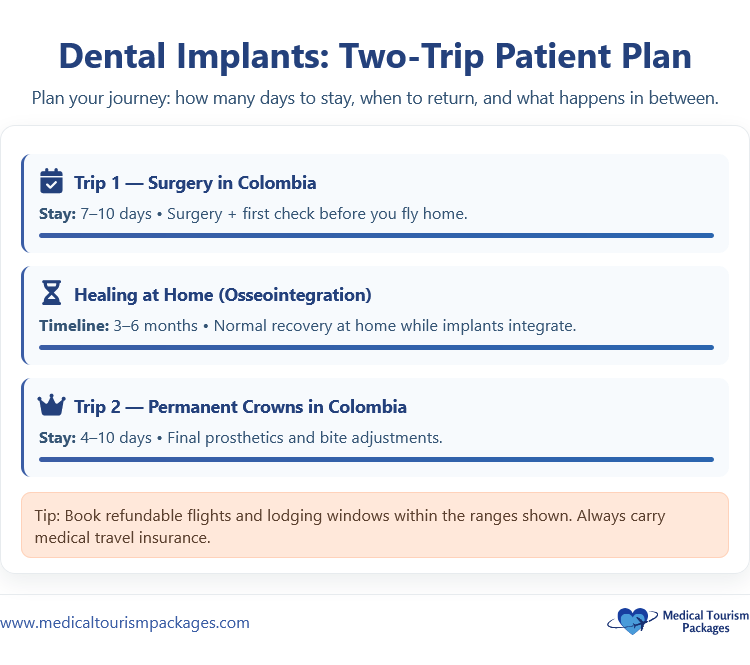 Dental Implants: Two-Trip Patient Plan

Plan your journey: how many days to stay, when to return, and what happens in between.

Trip 1 — Surgery in Colombia

Stay: 7–10 days • Surgery + first check before you fly home.

Healing at Home (Osseointegration)

Timeline: 3–6 months • Normal recovery at home while implants integrate.

Trip 2 — Permanent Crowns in Colombia

Stay: 4–10 days • Final prosthetics and bite adjustments.

Tip: Book refundable flights and lodging windows within the ranges shown. Always carry medical travel insurance.

www.medicaltourismpackages.com

Medical Tourism Packages